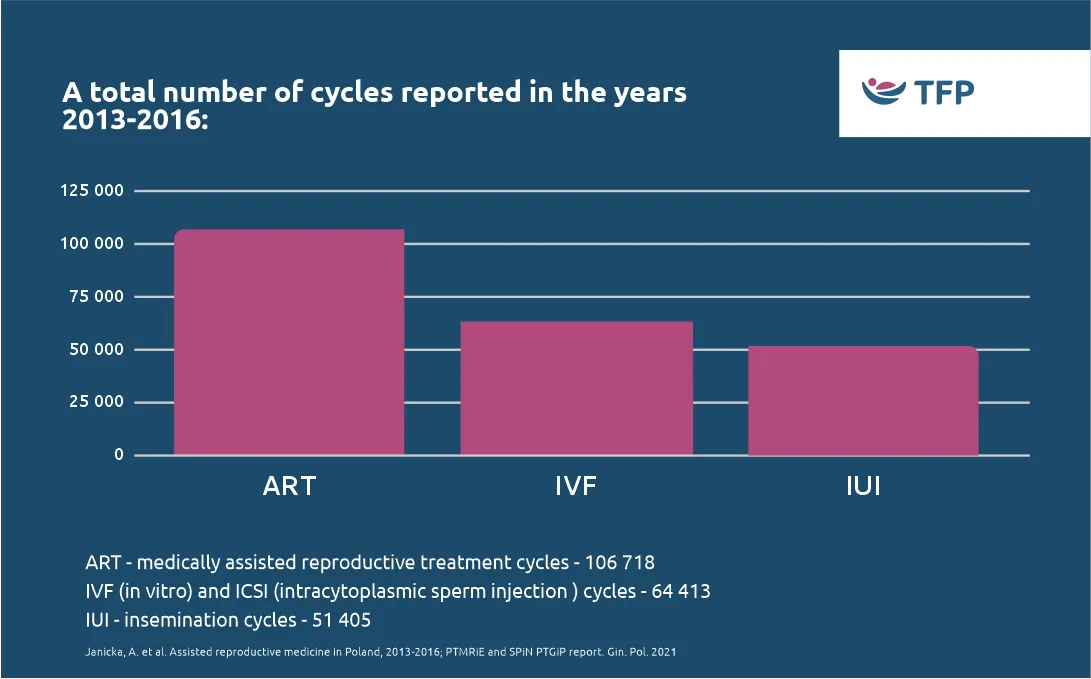 A total number of cycles reported in the years 2013-2016:

TFP

125 000
100 000
75 000
50 000
25 000
0

ART
IVF
IUI

ART - medically assisted reproductive treatment cycles - 106 718
IVF (in vitro) and ICSI (intracytoplasmic sperm injection ) cycles - 64 413
IUI - insemination cycles - 51 405

Janicka, A. et al. Assisted reproductive medicine in Poland, 2013-2016; PTMRiE and SPiN PTGiP report. Gin. Pol. 2021